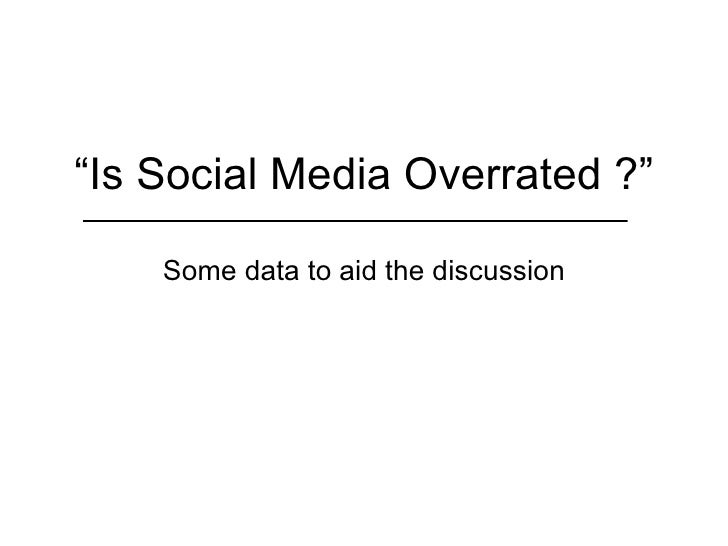 “Is Social Media Overrated ?”

Some data to aid the discussion